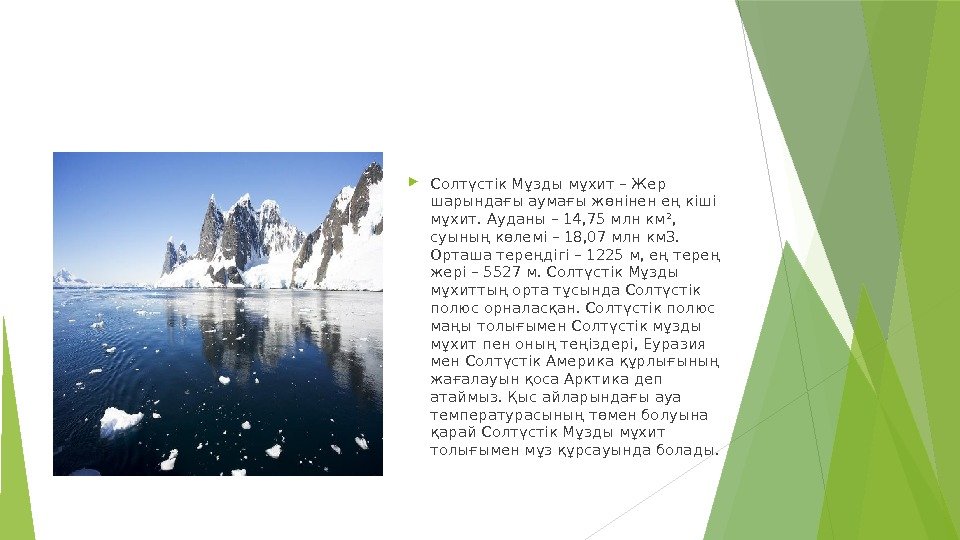 Солтүстік Мұзды мұхит – Жер шарындағы аумағы жөнінен ең кіші мұхит. Ауданы – 14,75 млн км², суының көлемі – 18,07 млн км3. Орташа тереңдігі – 1225 м, ең терең жері – 5527 м. Солтүстік Мұзды мұхиттың орта тұсында Солтүстік полюс орналасқан. Солтүстік полюс маңы толығымен Солтүстік мұзды мұхит пен оның теңіздері, Еуразия мен Солтүстік Америка құрлығының жағалауын қоса Арктика деп атаймыз. Қыс айларындағы ауа температурасының төмен болуына қарай Солтүстік Мұзды мұхит толығымен мұз құрсауында болады.